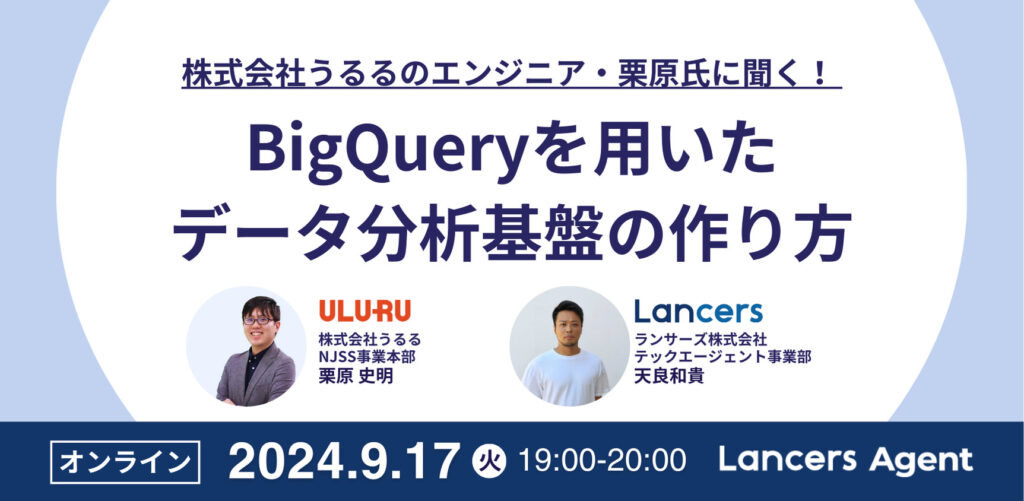 株式会社うるるのエンジニア・栗原氏に聞く！

BigQueryを用いた
データ分析基盤の作り方

ULURU
株式会社うるる
NJSS事業本部
栗原 史明

Lancers
ランサーズ株式会社
テックエージェント事業部
天良和貴

オンライン 2024.9.17 火 19:00-20:00 Lancers Agent